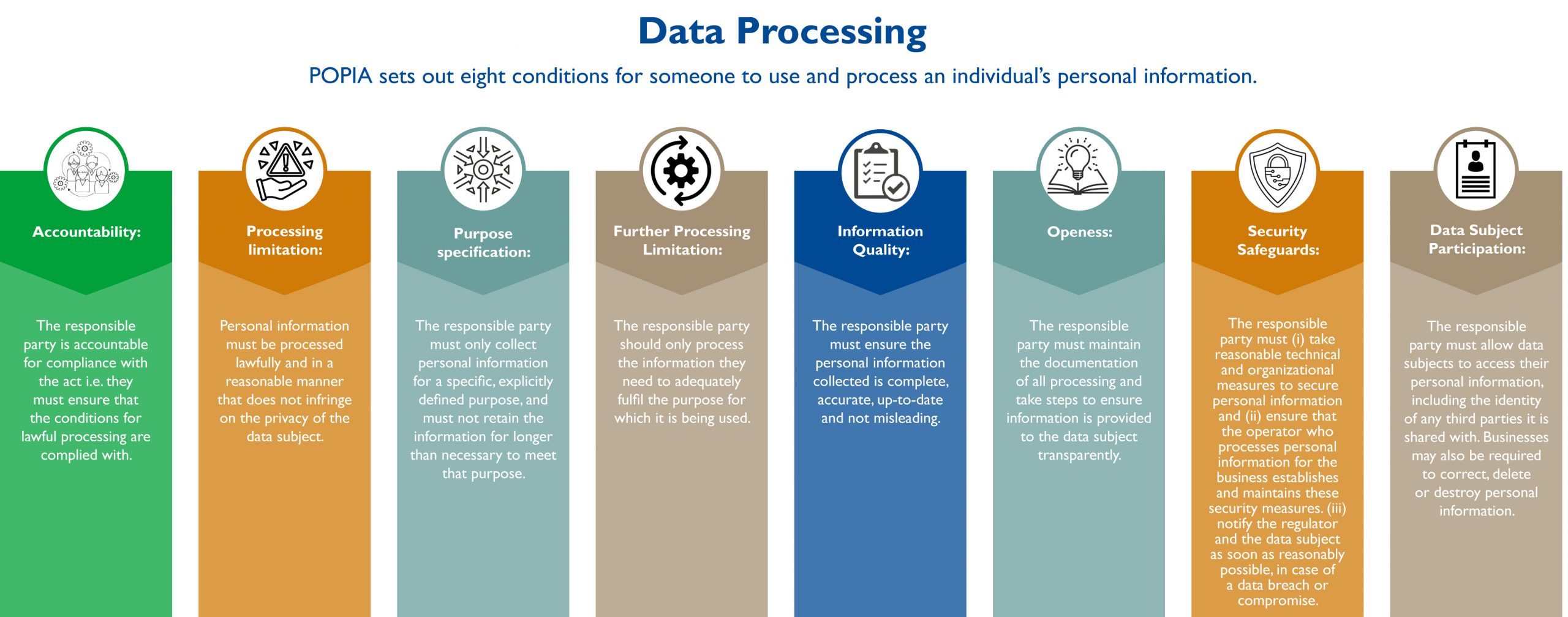 Data Processing

POPIA sets out eight conditions for someone to use and process an individual's personal information.

Accountability:

The responsible party is accountable for compliance with the act i.e. they must ensure that the conditions for lawful processing are complied with.

Processing limitation:

Personal information must be processed lawfully and in a reasonable manner that does not infringe on the privacy of the data subject.

Purpose specification:

The responsible party must only collect personal information for a specific, explicitly defined purpose, and must not retain the information for longer than necessary to meet that purpose.

Further Processing Limitation:

The responsible party should only process the information they need to adequately fulfil the purpose for which it is being used.

Information Quality:

The responsible party must ensure the personal information collected is complete, accurate, up-to-date and not misleading.

Openess:

The responsible party must maintain the documentation of all processing and take steps to ensure information is provided to the data subject transparently.

Security Safeguards:

The responsible party must (i) take reasonable technical and organizational measures to secure personal information and (ii) ensure that the operator who processes personal information for the business establishes and maintains these security measures. (iii) notify the regulator and the data subject as soon as reasonably possible, in case of a data breach or compromise.

Data Subject Participation:

The responsible party must allow data subjects to access their personal information, including the identity of any third parties it is shared with. Businesses may also be required to correct, delete or destroy personal information.